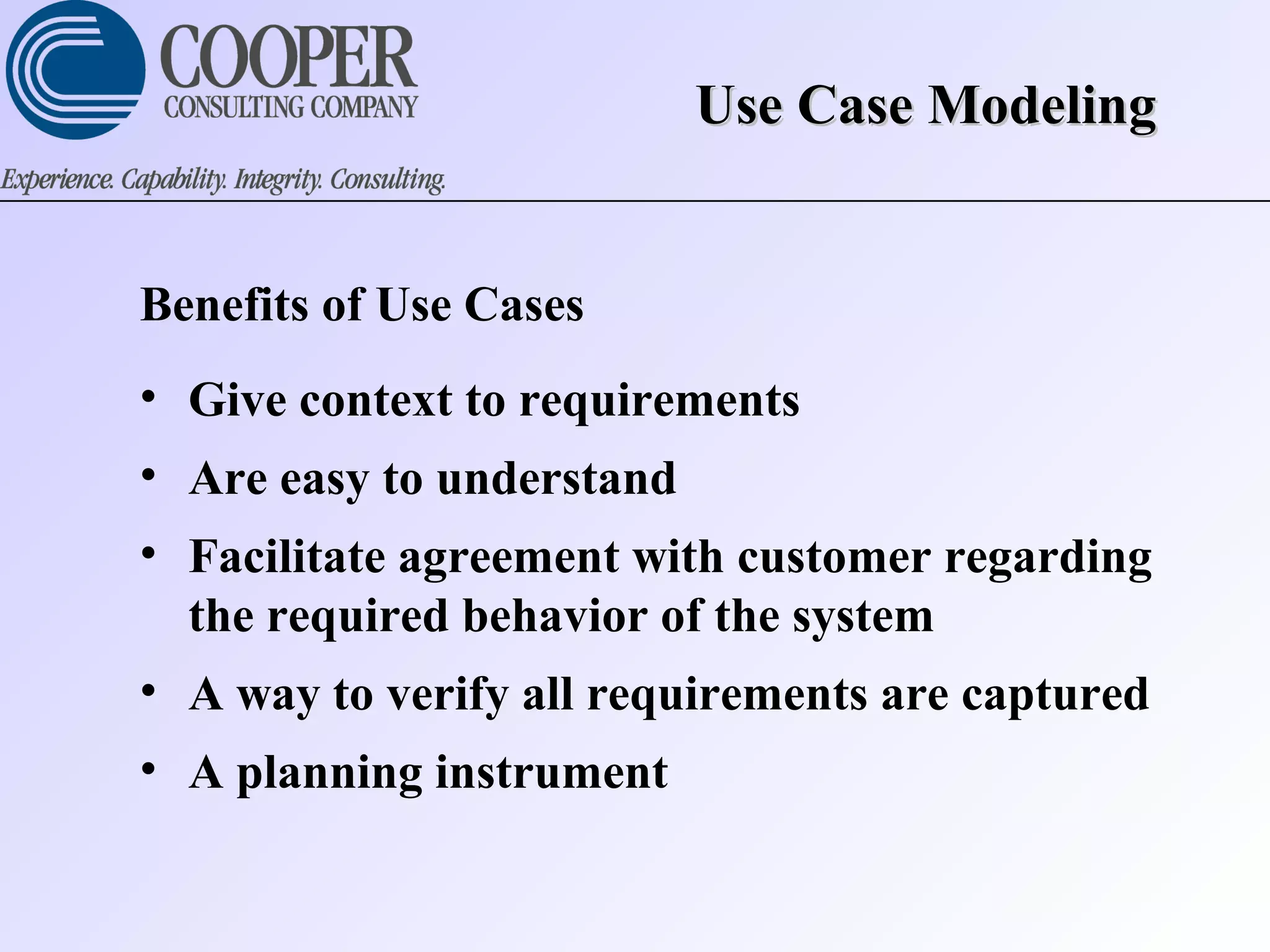 COOPER
CONSULTING COMPANY

Use Case Modeling

Experience. Capability. Integrity. Consulting.

Benefits of Use Cases

• Give context to requirements
• Are easy to understand
• Facilitate agreement with customer regarding the required behavior of the system
• A way to verify all requirements are captured
• A planning instrument